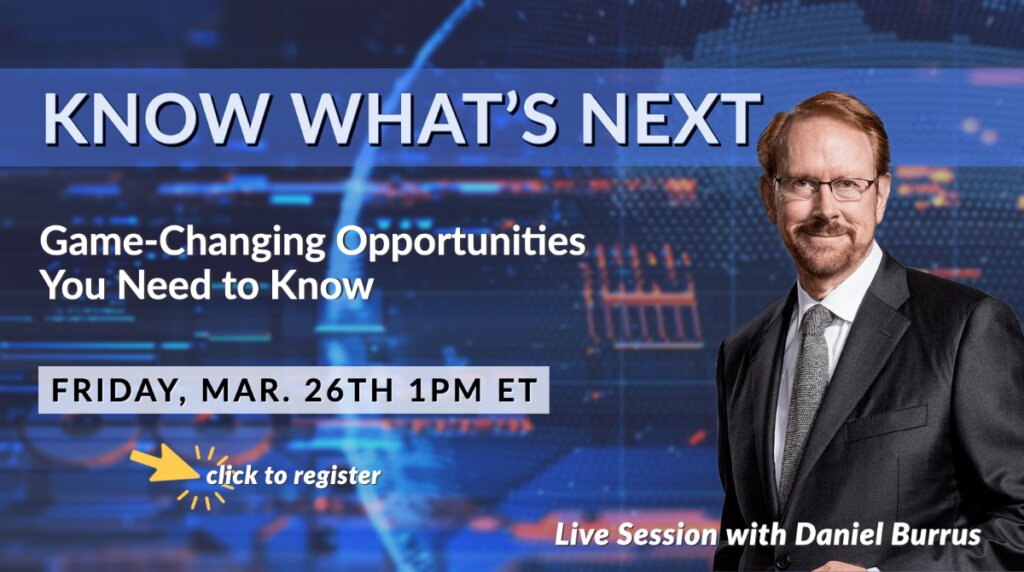 KNOW WHAT'S NEXT

Game-Changing Opportunities You Need to Know

FRIDAY, MAR. 26TH 1PM ET

click to register

Live Session with Daniel Burrus